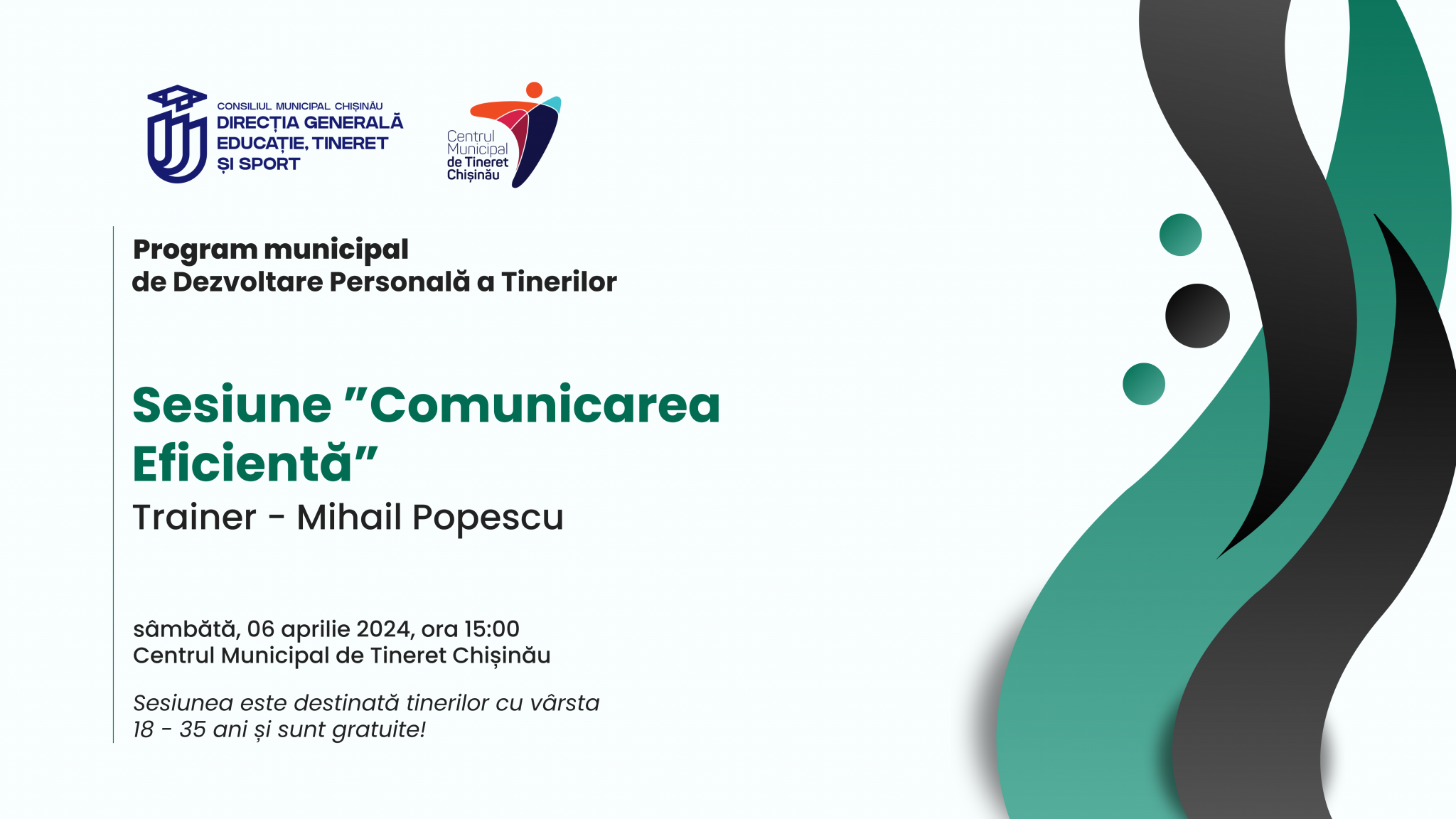 CONSILIUL MUNICIPAL CHIȘINĂU
DIRECȚIA GENERALĂ EDUCAȚIE, TINERET ȘI SPORT

Centrul Municipal de Tineret Chișinău

Program municipal
de Dezvoltare Personală a Tinerilor

Sesiune ”Comunicarea Eficientă”
Trainer - Mihail Popescu

sâmbătă, 06 aprilie 2024, ora 15:00
Centrul Municipal de Tineret Chișinău

Sesiunea este destinată tinerilor cu vârsta 18 - 35 ani și sunt gratuite!